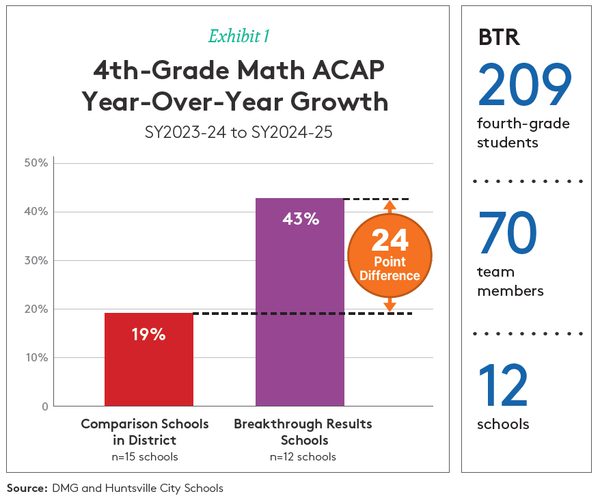 Exhibit 1

4th-Grade Math ACAP Year-Over-Year Growth

SY2023-24 to SY2024-25

50%
40%
30%
20%
10%
0

19%

43%

24
Point
Difference

Comparison Schools in District
n=15 schools

Breakthrough Results Schools
n=12 schools

BTR

209
fourth-grade students

70
team members

12
schools

Source: DMG and Huntsville City Schools